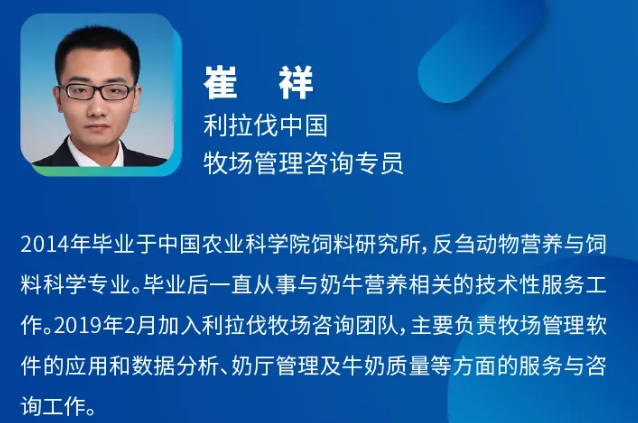 崔　祥
利拉伐中国
牧场管理咨询专员

2014年毕业于中国农业科学院饲料研究所，反刍动物营养与饲料科学专业。毕业后一直从事与奶牛营养相关的技术性服务工作。2019年2月加入利拉伐牧场咨询团队，主要负责牧场管理软件的应用和数据分析、奶厅管理及牛奶质量等方面的服务与咨询工作。